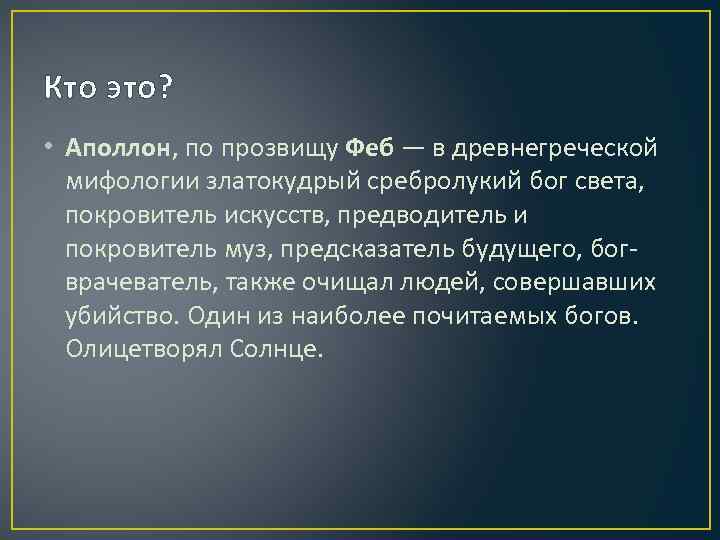 Кто это?

• Аполлон, по прозвищу Феб — в древнегреческой мифологии златокудрый сребролукий бог света, покровитель искусств, предводитель и покровитель муз, предсказатель будущего, бог-врачеватель, также очищал людей, совершавших убийство. Один из наиболее почитаемых богов. Олицетворял Солнце.